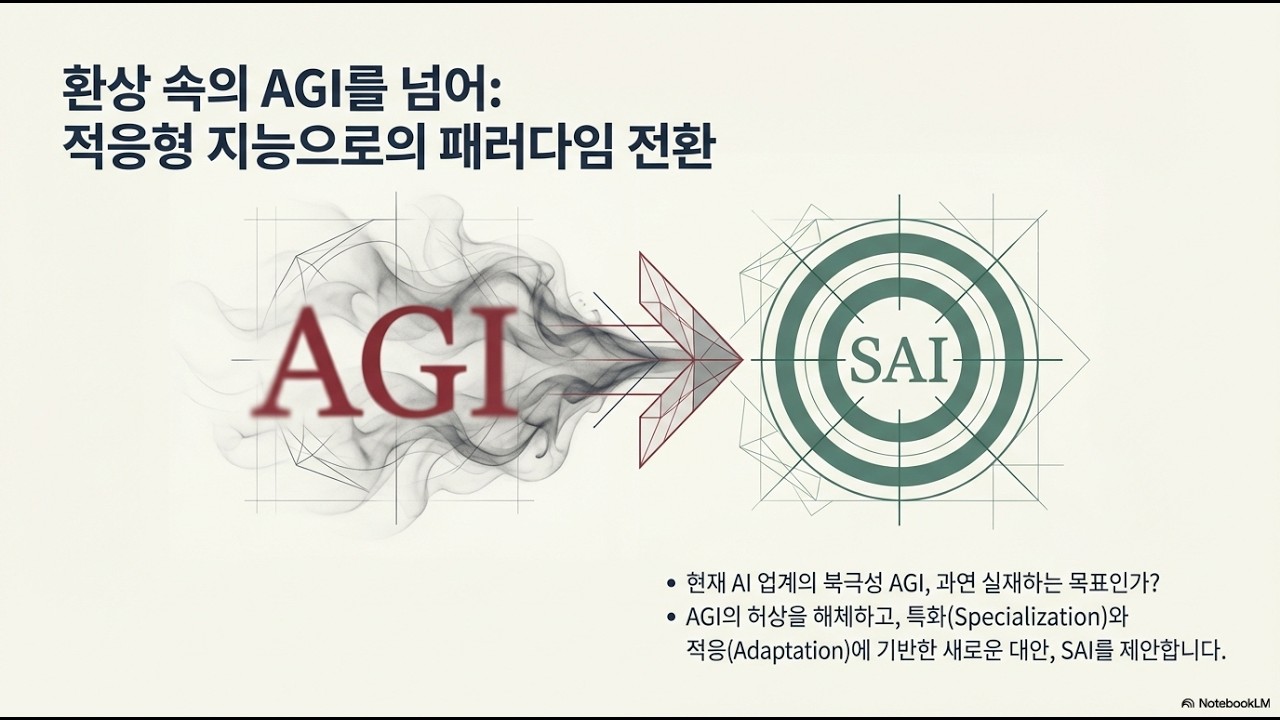 환상 속의 AGI를 넘어:
적응형 지능으로의 패러다임 전환

AGI

SAI

• 현재 AI 업계의 북극성 AGI, 과연 실재하는 목표인가?
• AGI의 허상을 해체하고, 특화(Specialization)와 적응(Adaptation)에 기반한 새로운 대안, SAI를 제안합니다.

NotebookLM